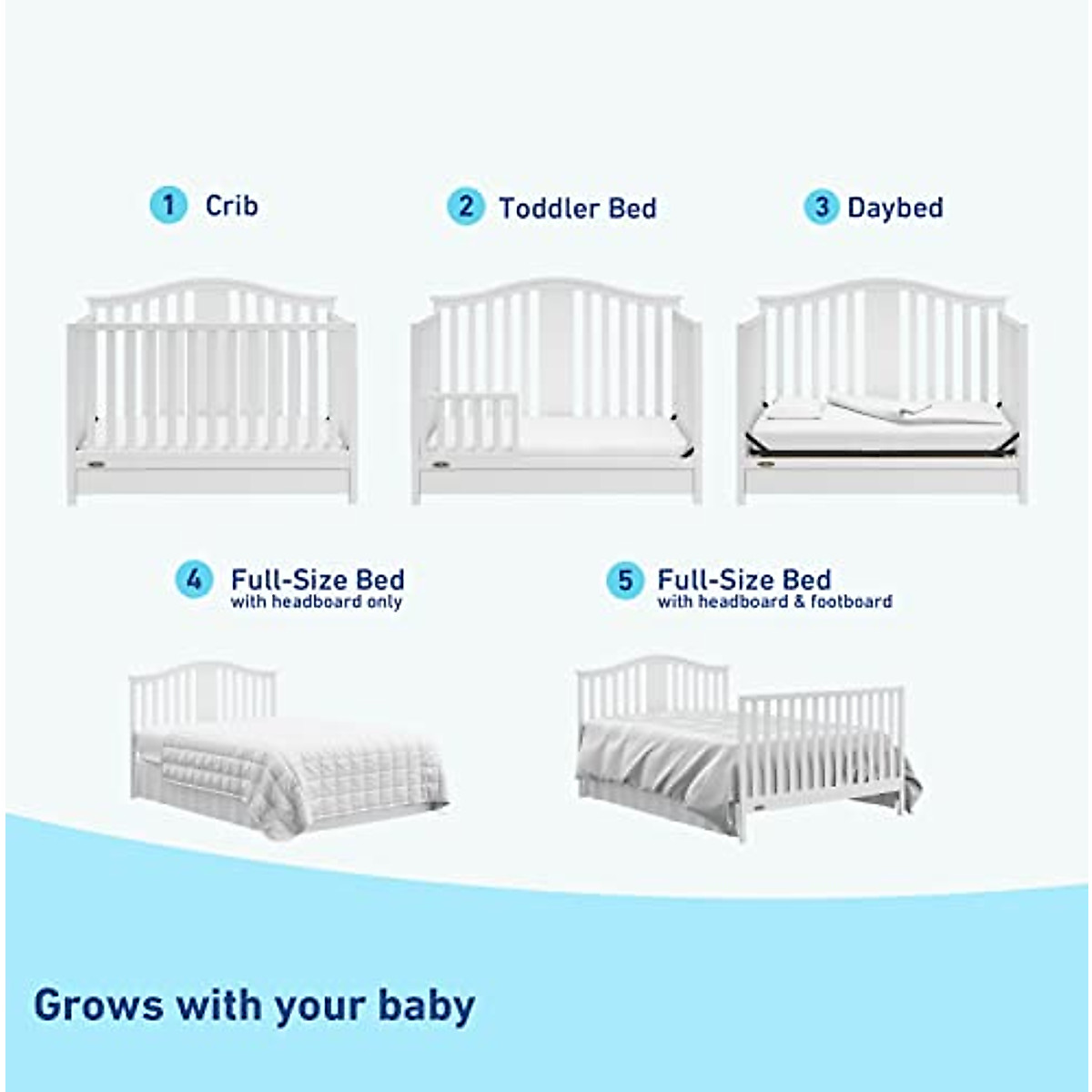 1 Crib

2 Toddler Bed

3 Daybed

4 Full-Size Bed
with headboard only

5 Full-Size Bed
with headboard & footboard

Grows with your baby